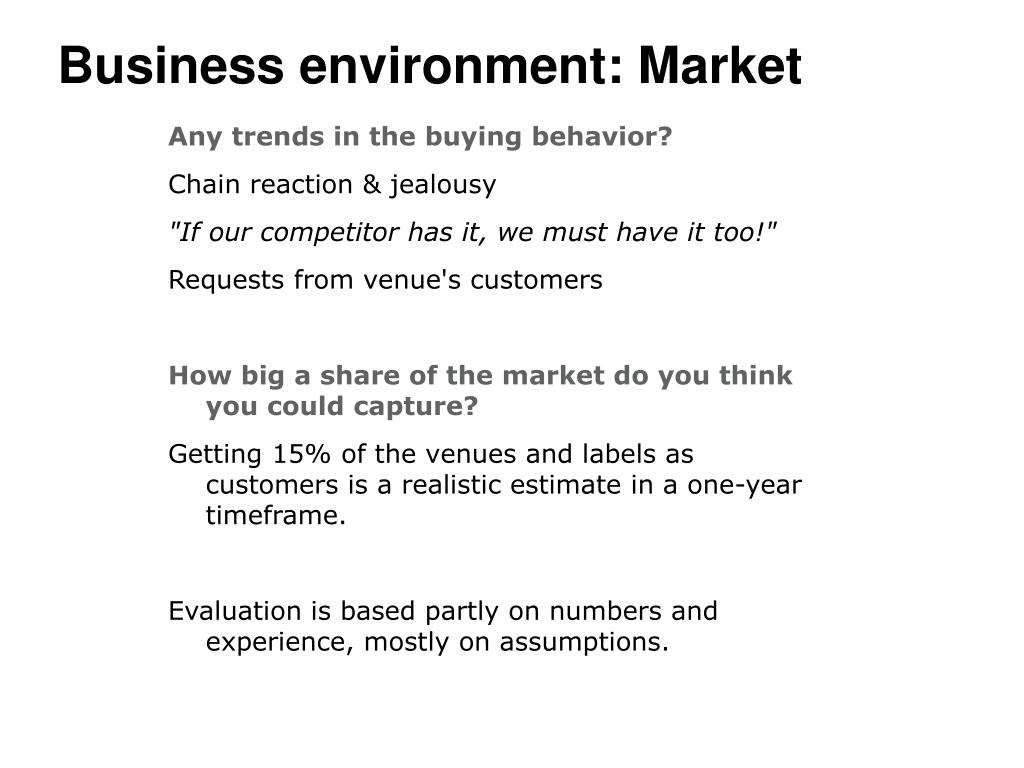 Business environment: Market

Any trends in the buying behavior?

Chain reaction & jealousy

"If our competitor has it, we must have it too!"

Requests from venue's customers

How big a share of the market do you think you could capture?

Getting 15% of the venues and labels as customers is a realistic estimate in a one-year timeframe.

Evaluation is based partly on numbers and experience, mostly on assumptions.